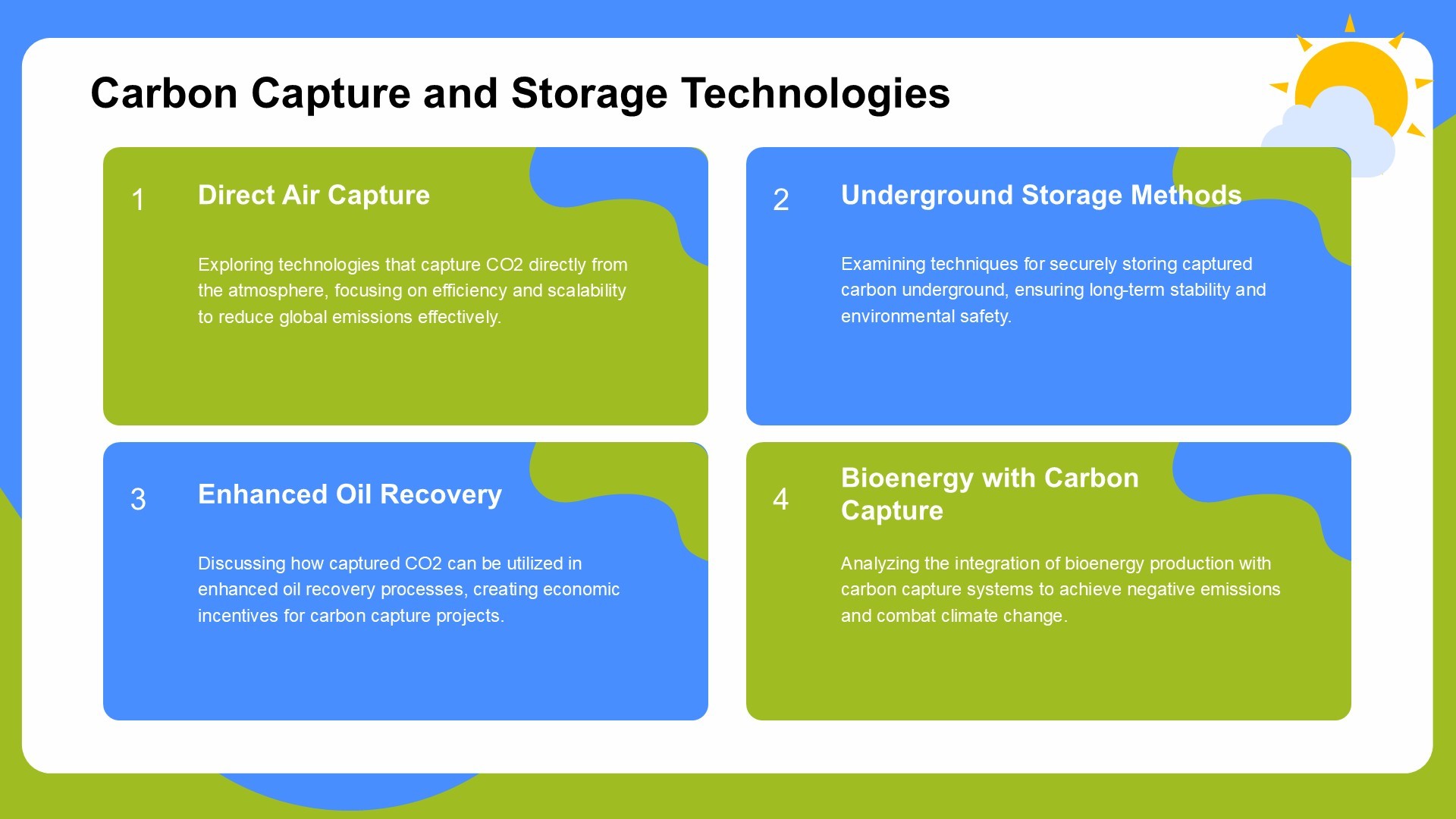 Carbon Capture and Storage Technologies

1

Direct Air Capture

Exploring technologies that capture CO2 directly from the atmosphere, focusing on efficiency and scalability to reduce global emissions effectively.

2

Underground Storage Methods

Examining techniques for securely storing captured carbon underground, ensuring long-term stability and environmental safety.

3

Enhanced Oil Recovery

Discussing how captured CO2 can be utilized in enhanced oil recovery processes, creating economic incentives for carbon capture projects.

4

Bioenergy with Carbon Capture

Analyzing the integration of bioenergy production with carbon capture systems to achieve negative emissions and combat climate change.